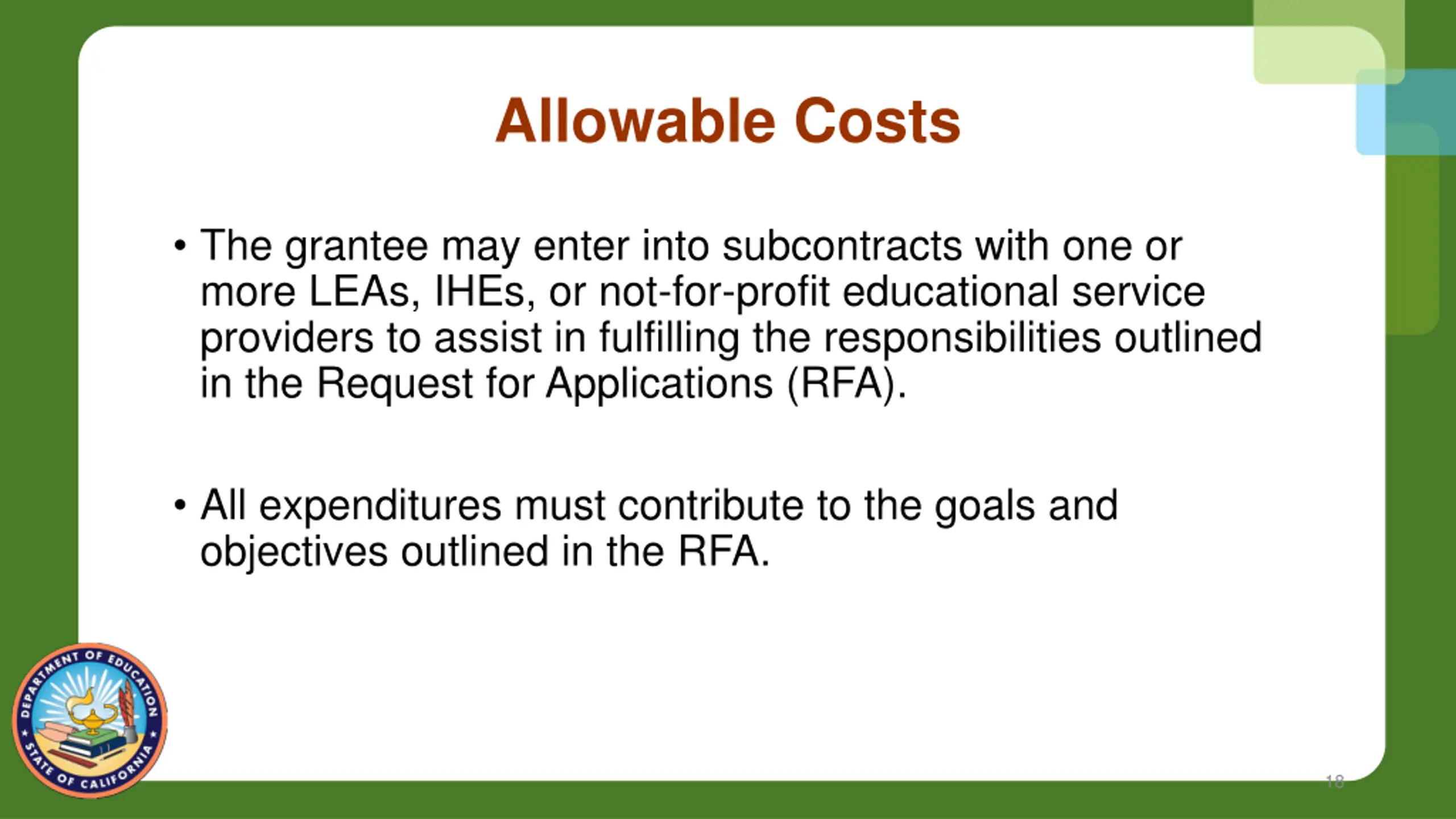 Allowable Costs

• The grantee may enter into subcontracts with one or more LEAs, IHEs, or not-for-profit educational service providers to assist in fulfilling the responsibilities outlined in the Request for Applications (RFA).

• All expenditures must contribute to the goals and objectives outlined in the RFA.

DEPARTMENT OF EDUCATION
STATE OF CALIFORNIA

18